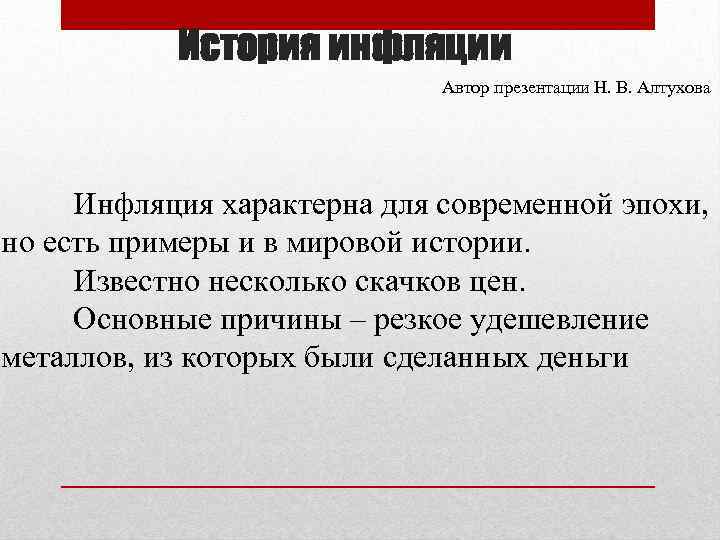 История инфляции

Автор презентации Н. В. Алтухова

Инфляция характерна для современной эпохи, но есть примеры и в мировой истории.

Известно несколько скачков цен.

Основные причины – резкое удешевление металлов, из которых были сделанных деньги